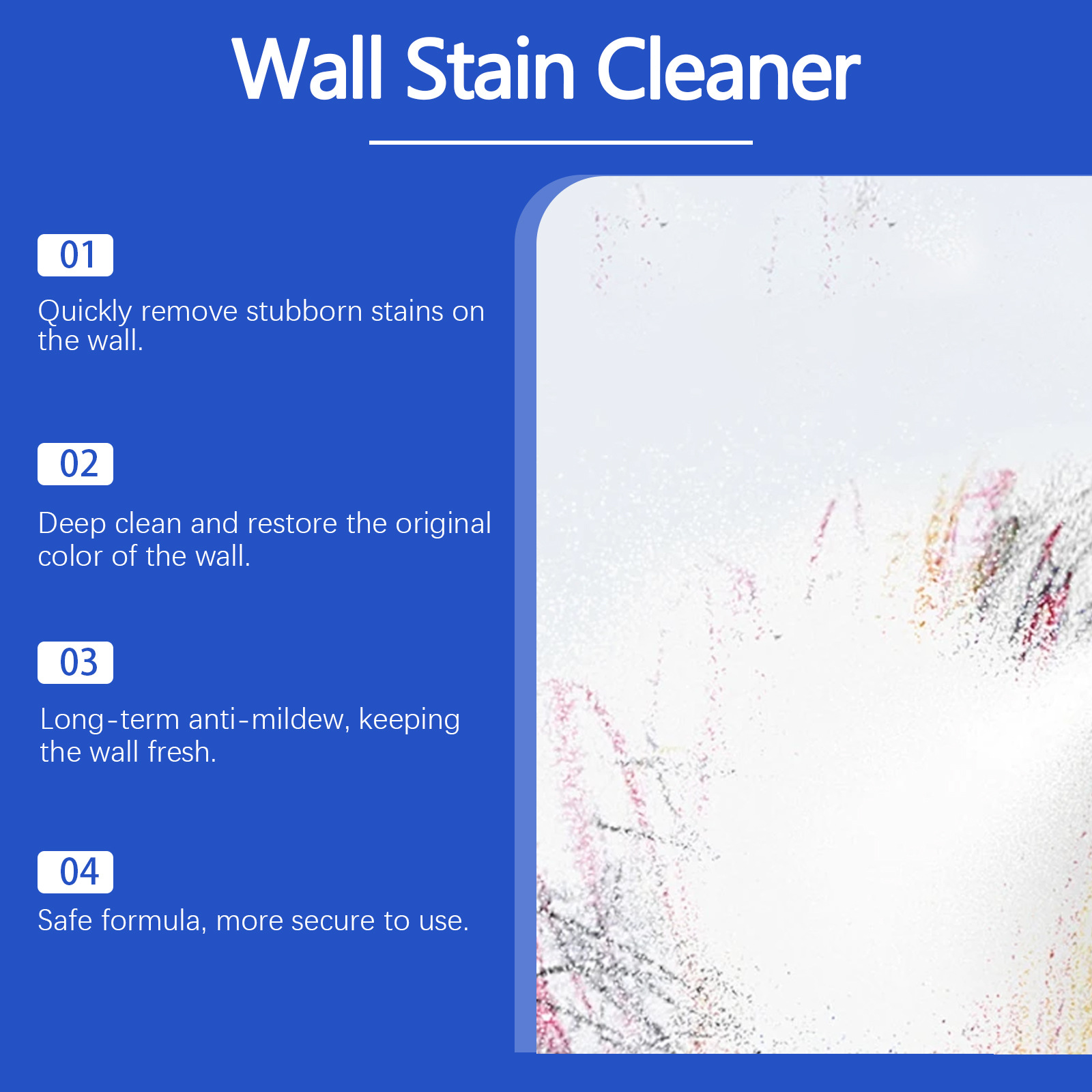 Wall Stain Cleaner

01

Quickly remove stubborn stains on the wall.

02

Deep clean and restore the original color of the wall.

03

Long-term anti-mildew, keeping the wall fresh.

04

Safe formula, more secure to use.